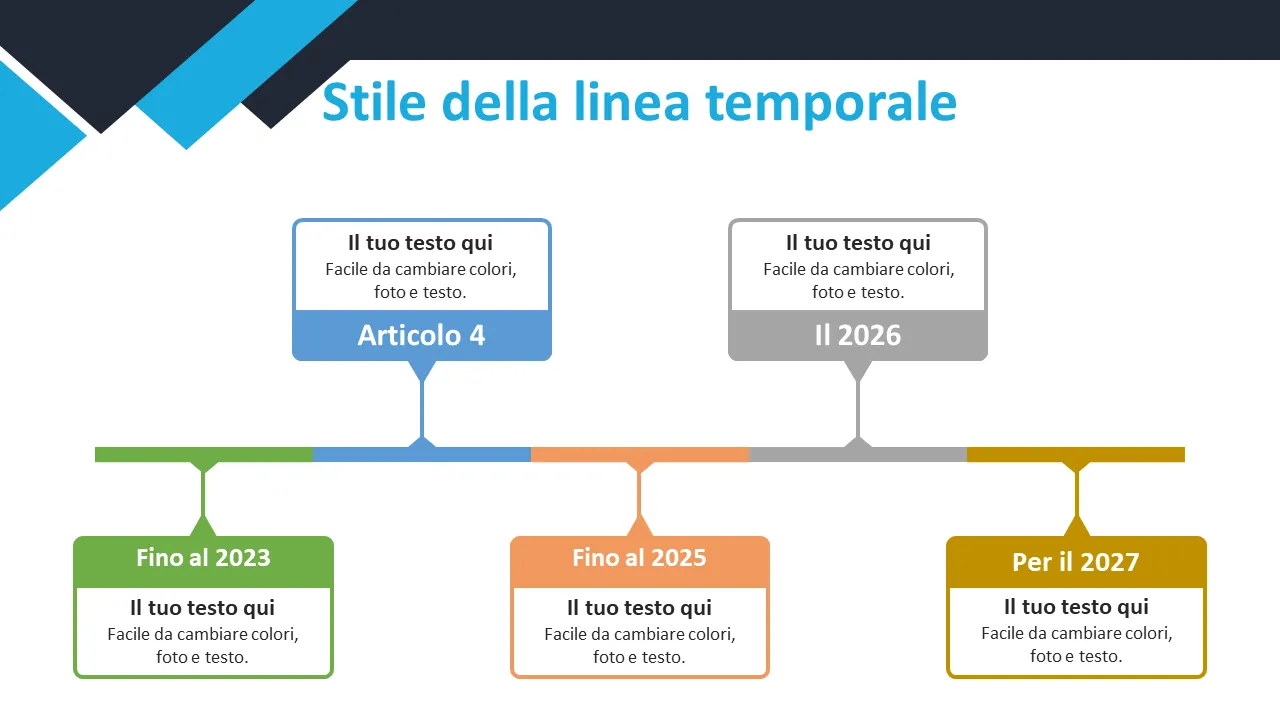 Stile della linea temporale

Il tuo testo qui
Facile da cambiare colori, foto e testo.
Articolo 4

Il tuo testo qui
Facile da cambiare colori, foto e testo.
Il 2026

Fino al 2023
Il tuo testo qui
Facile da cambiare colori, foto e testo.

Fino al 2025
Il tuo testo qui
Facile da cambiare colori, foto e testo.

Per il 2027
Il tuo testo qui
Facile da cambiare colori, foto e testo.